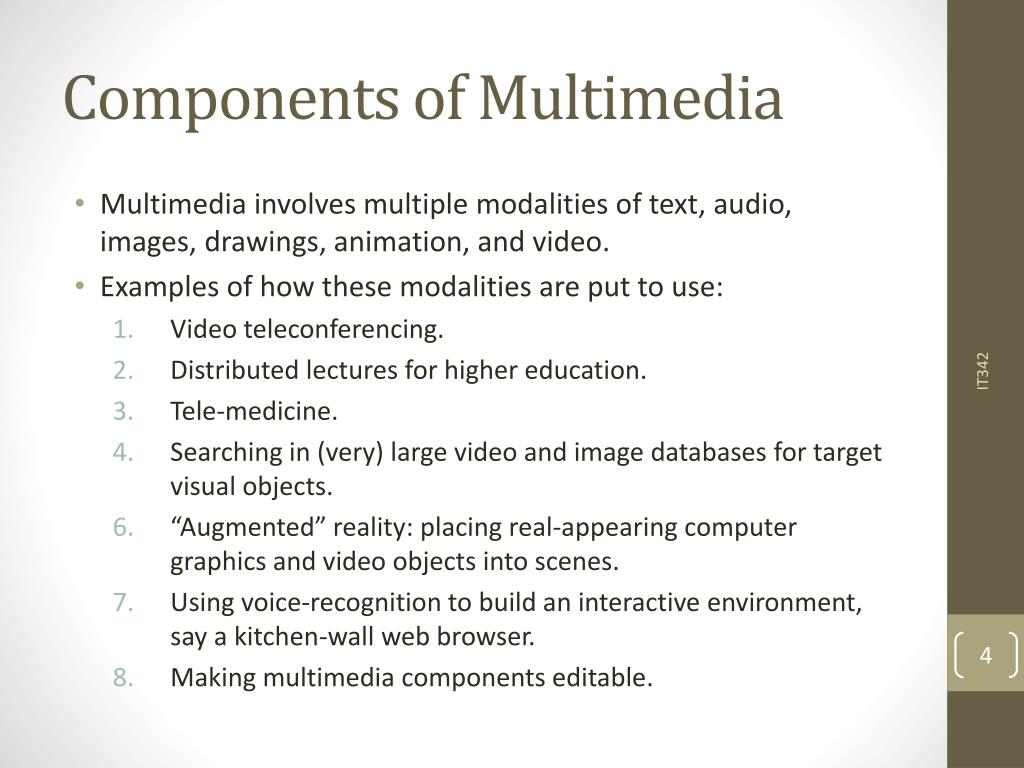 Components of Multimedia

• Multimedia involves multiple modalities of text, audio, images, drawings, animation, and video.
• Examples of how these modalities are put to use:
1. Video teleconferencing.
2. Distributed lectures for higher education.
3. Tele-medicine.
4. Searching in (very) large video and image databases for target visual objects.
6. “Augmented” reality: placing real-appearing computer graphics and video objects into scenes.
7. Using voice-recognition to build an interactive environment, say a kitchen-wall web browser.
8. Making multimedia components editable.

IT342

4